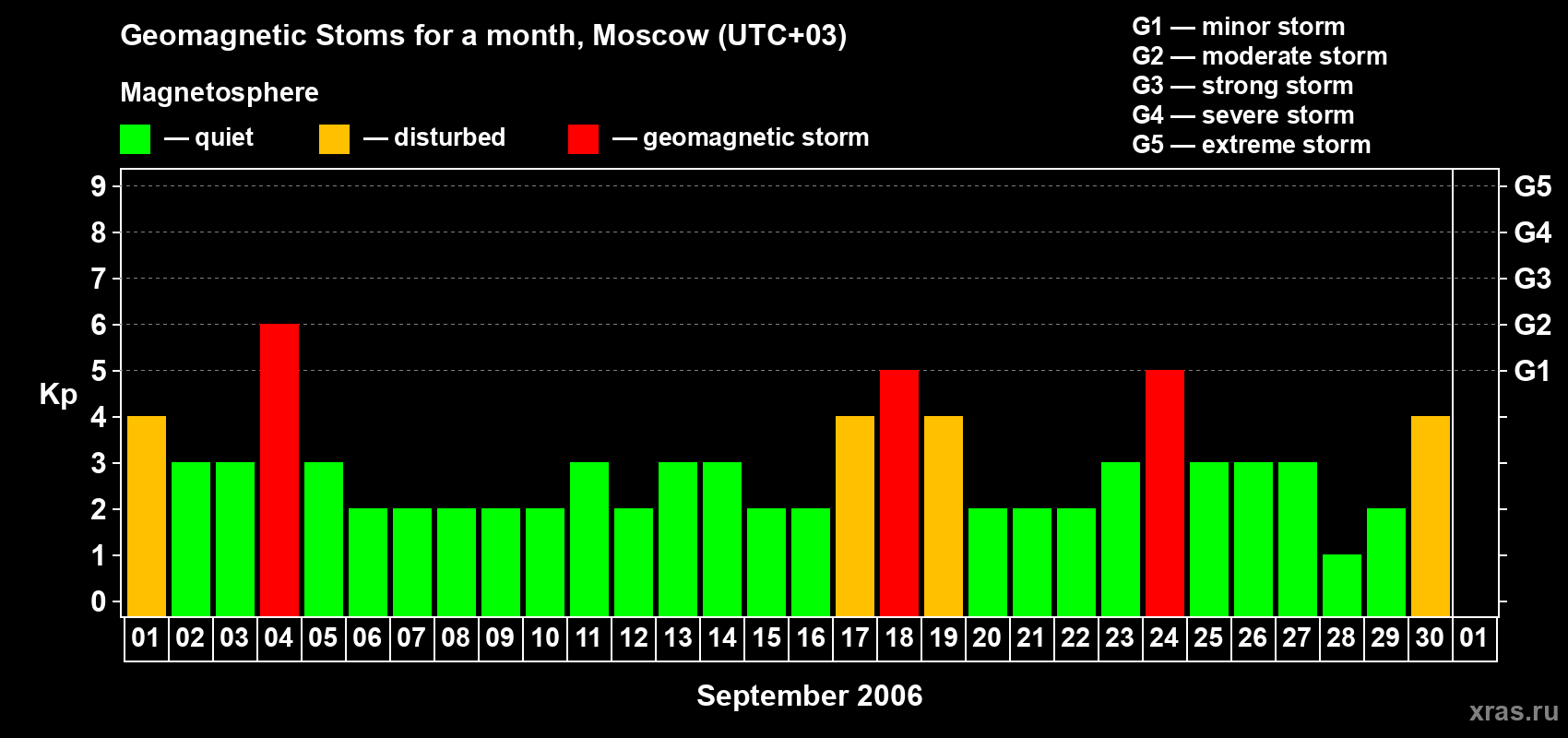 Geomagnetic Stoms for a month, Moscow (UTC+03)

Magnetosphere

— quiet — disturbed — geomagnetic storm

G1 — minor storm
G2 — moderate storm
G3 — strong storm
G4 — severe storm
G5 — extreme storm

Kp

9
8
7
6
5
4
3
2
1
0

G5
G4
G3
G2
G1

01 02 03 04 05 06 07 08 09 10 11 12 13 14 15 16 17 18 19 20 21 22 23 24 25 26 27 28 29 30 01

September 2006

xras.ru